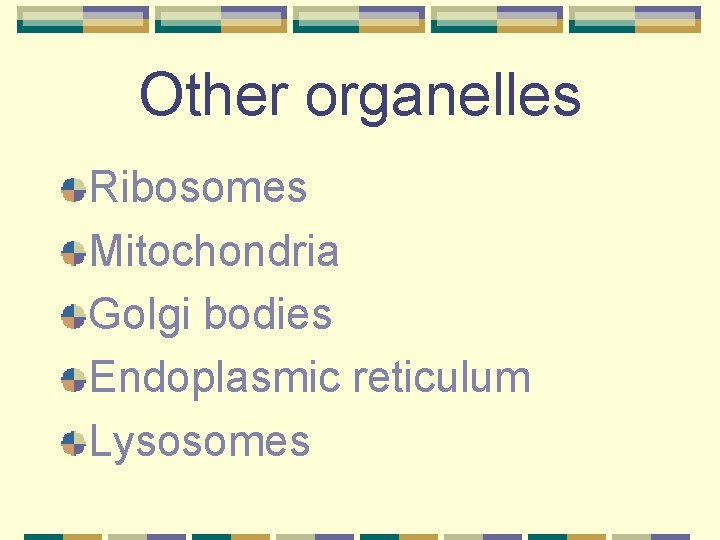 Other organelles

Ribosomes
Mitochondria
Golgi bodies
Endoplasmic reticulum
Lysosomes